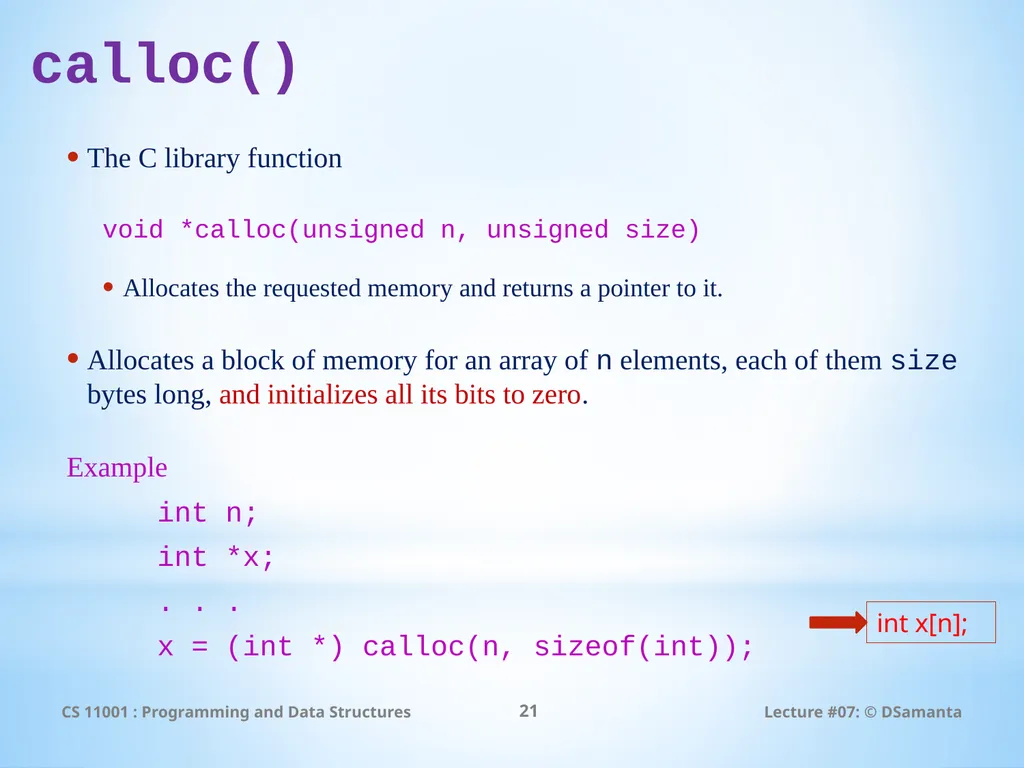 calloc()

• The C library function

void *calloc(unsigned n, unsigned size)

• Allocates the requested memory and returns a pointer to it.

• Allocates a block of memory for an array of n elements, each of them size bytes long, and initializes all its bits to zero.

Example

int n;
int *x;
. . .
x = (int *) calloc(n, sizeof(int));

int x[n];

CS 11001 : Programming and Data Structures

21

Lecture #07: © DSamanta